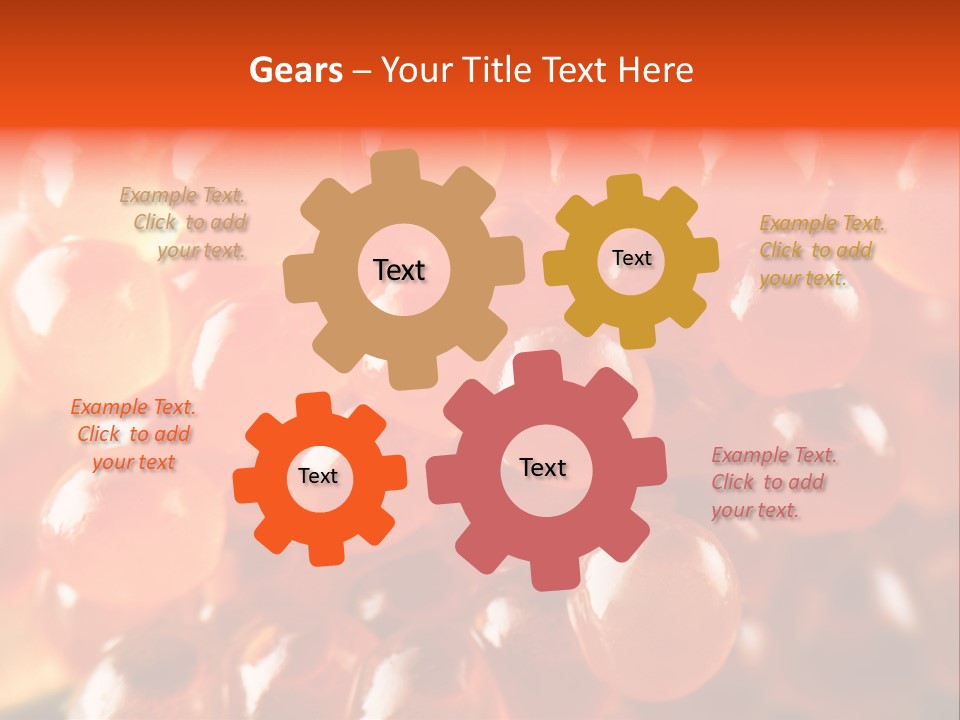 Gears – Your Title Text Here

Example Text. Click to add your text.

Text

Text

Example Text. Click to add your text.

Example Text. Click to add your text

Text

Text

Example Text. Click to add your text.